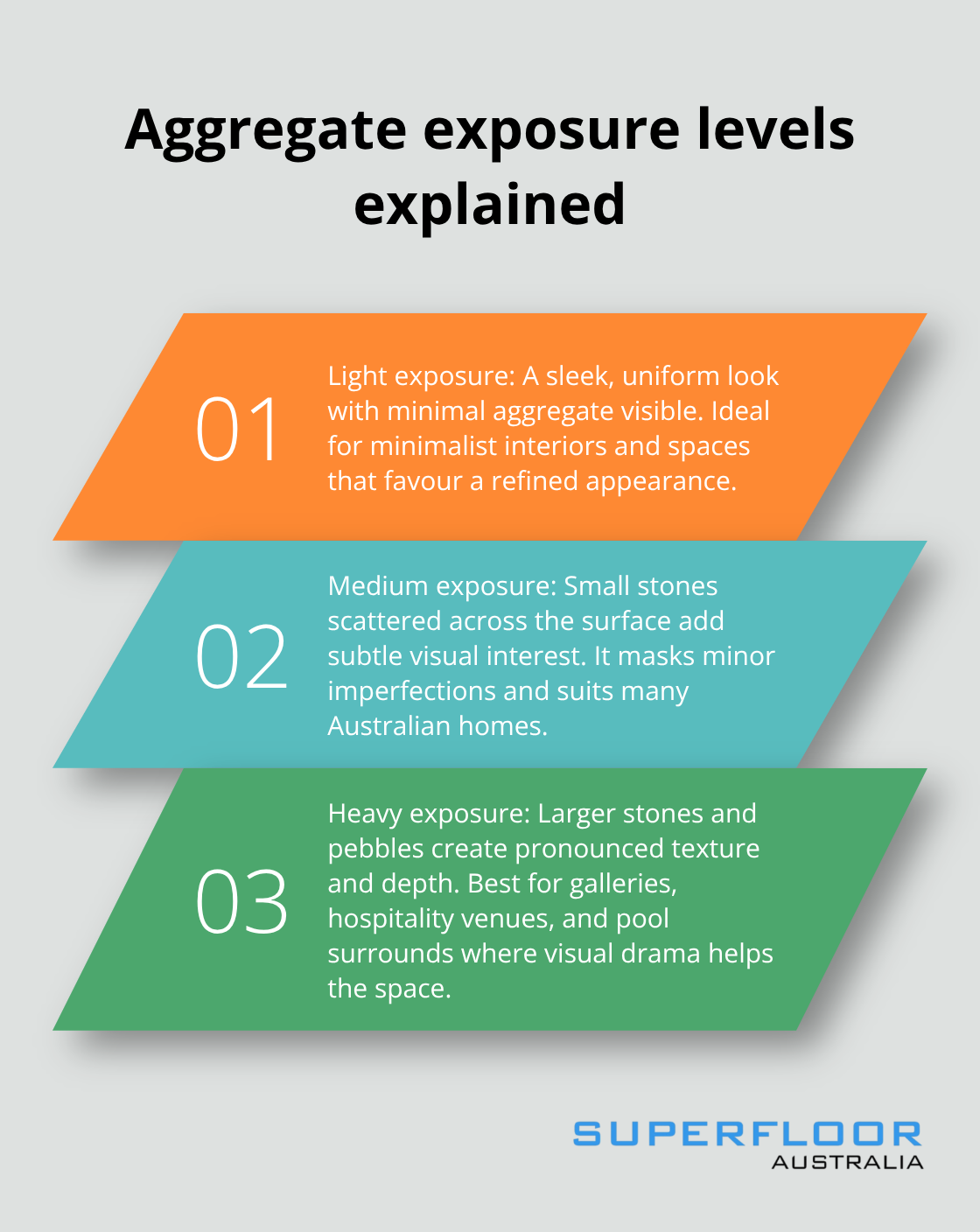 Aggregate exposure levels explained

01

Light exposure: A sleek, uniform look with minimal aggregate visible. Ideal for minimalist interiors and spaces that favour a refined appearance.

02

Medium exposure: Small stones scattered across the surface add subtle visual interest. It masks minor imperfections and suits many Australian homes.

03

Heavy exposure: Larger stones and pebbles create pronounced texture and depth. Best for galleries, hospitality venues, and pool surrounds where visual drama helps the space.

SUPERFLOOR
AUSTRALIA